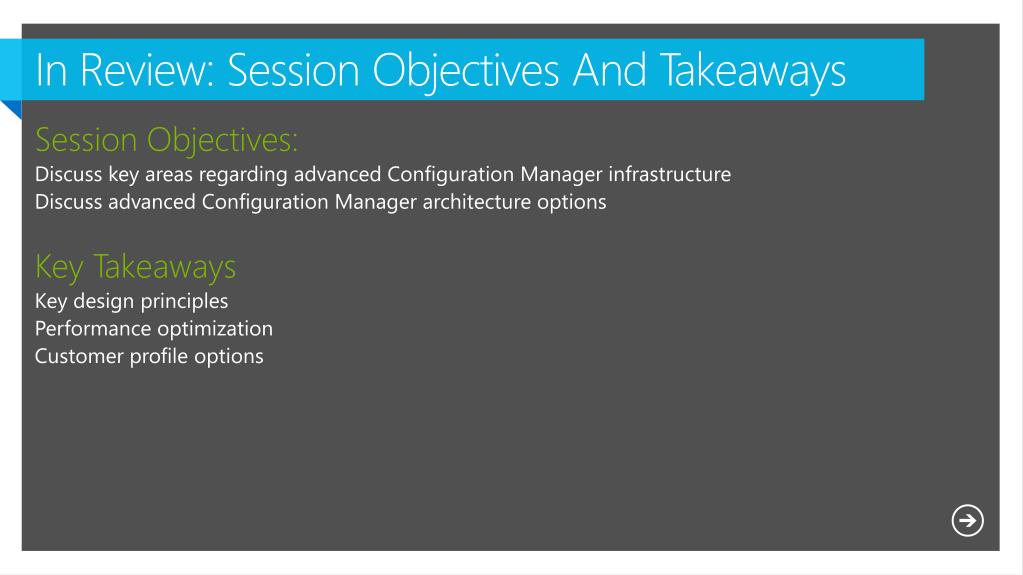 In Review: Session Objectives And Takeaways

Session Objectives:
Discuss key areas regarding advanced Configuration Manager infrastructure
Discuss advanced Configuration Manager architecture options

Key Takeaways
Key design principles
Performance optimization
Customer profile options